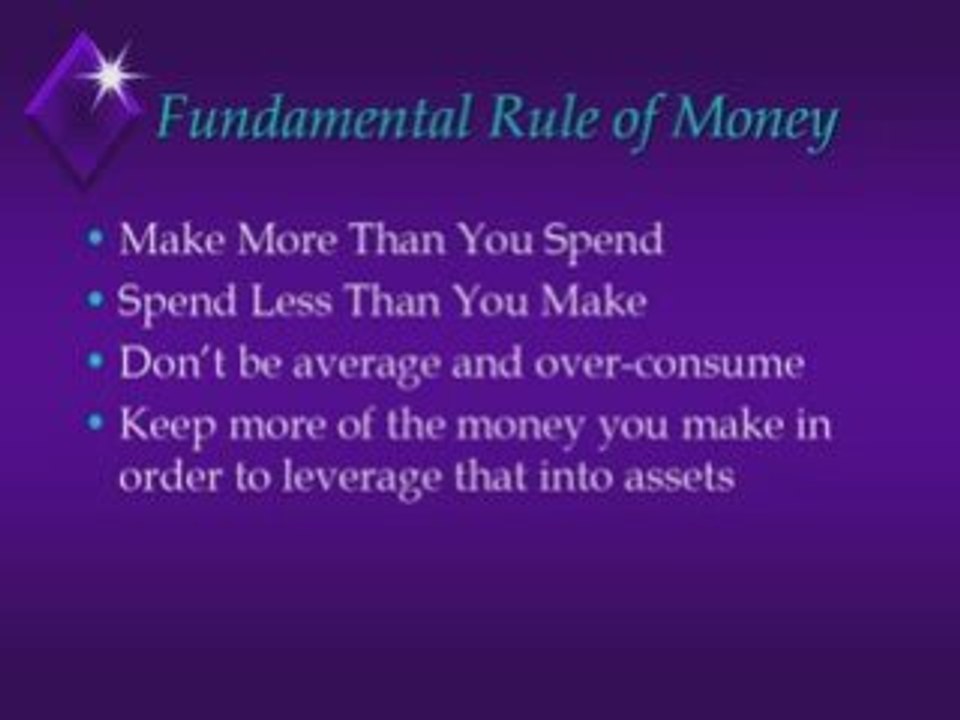 Fundamental Rule of Money

• Make More Than You Spend
• Spend Less Than You Make
• Don't be average and over-consume
• Keep more of the money you make in order to leverage that into assets